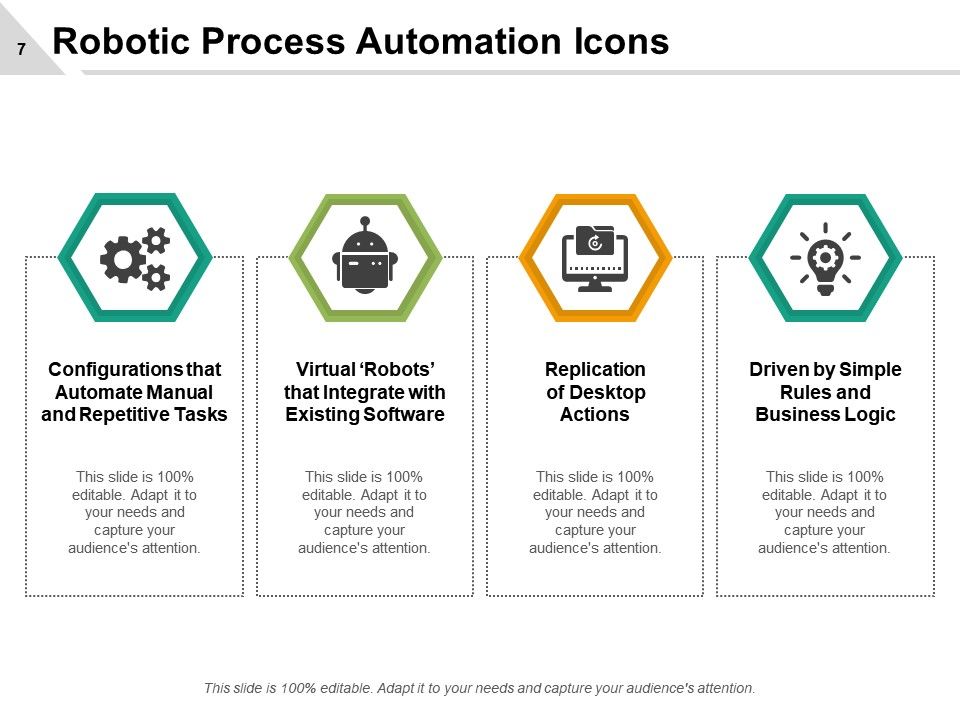 7

Robotic Process Automation Icons

Configurations that Automate Manual and Repetitive Tasks

This slide is 100% editable. Adapt it to your needs and capture your audience's attention.

Virtual ‘Robots’ that Integrate with Existing Software

This slide is 100% editable. Adapt it to your needs and capture your audience's attention.

Replication of Desktop Actions

This slide is 100% editable. Adapt it to your needs and capture your audience's attention.

Driven by Simple Rules and Business Logic

This slide is 100% editable. Adapt it to your needs and capture your audience's attention.

This slide is 100% editable. Adapt it to your needs and capture your audience's attention.